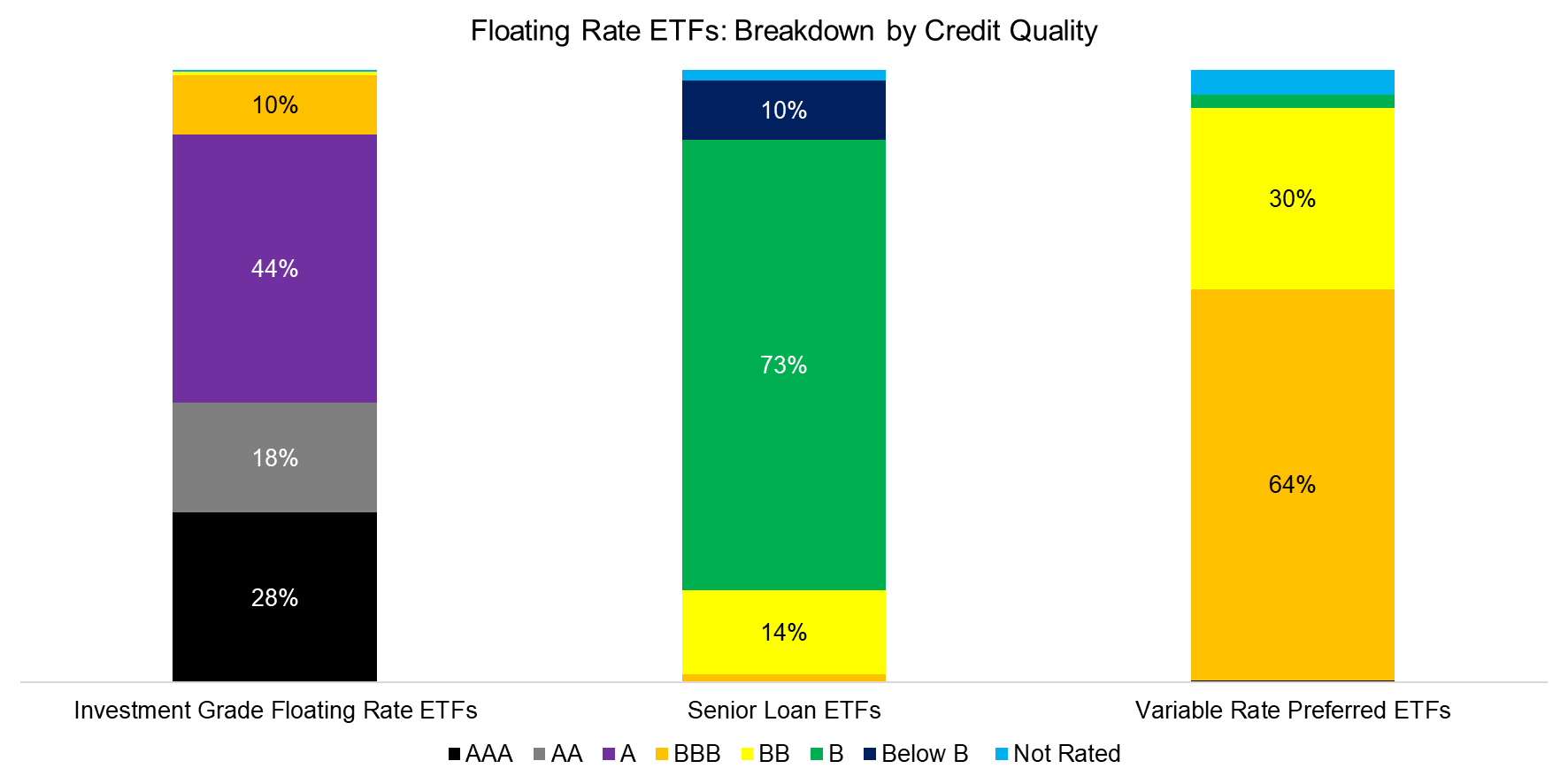 Floating Rate ETFs: Breakdown by Credit Quality

10%
44%
18%
28%

10%
73%
14%

30%
64%

Investment Grade Floating Rate ETFs
Senior Loan ETFs
Variable Rate Preferred ETFs

AAA AA A BBB BB B Below B Not Rated